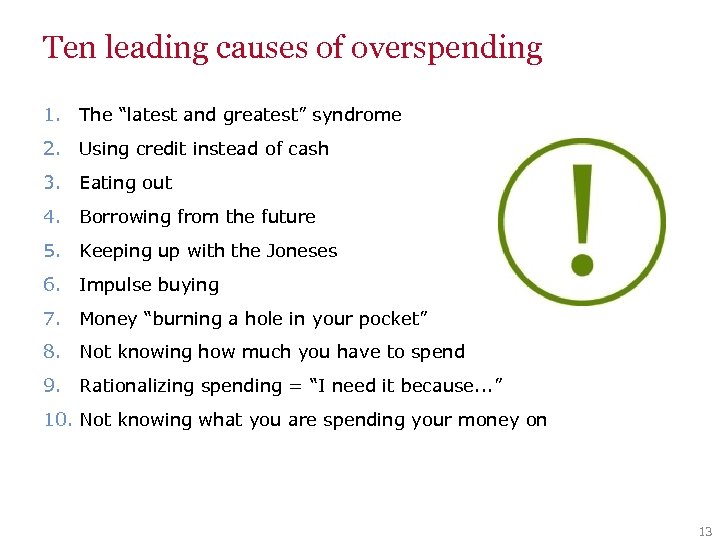 Ten leading causes of overspending

1. The “latest and greatest” syndrome
2. Using credit instead of cash
3. Eating out
4. Borrowing from the future
5. Keeping up with the Joneses
6. Impulse buying
7. Money “burning a hole in your pocket”
8. Not knowing how much you have to spend
9. Rationalizing spending = “I need it because...”
10. Not knowing what you are spending your money on

!

13